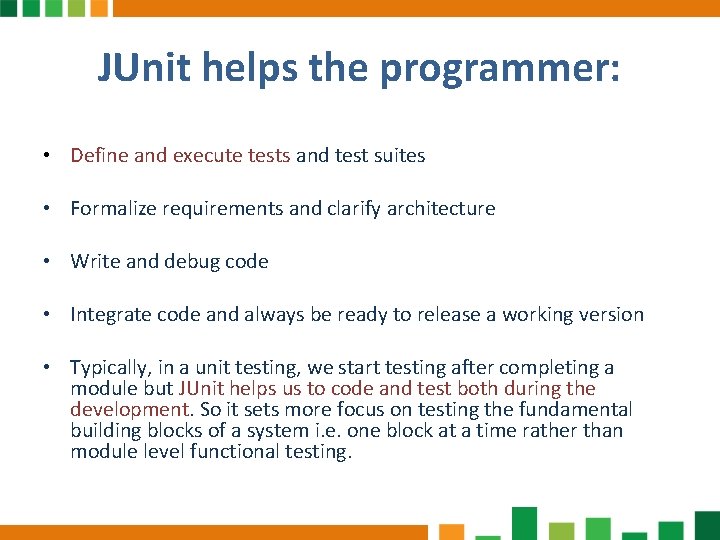 JUnit helps the programmer:

• Define and execute tests and test suites

• Formalize requirements and clarify architecture

• Write and debug code

• Integrate code and always be ready to release a working version

• Typically, in a unit testing, we start testing after completing a module but JUnit helps us to code and test both during the development. So it sets more focus on testing the fundamental building blocks of a system i.e. one block at a time rather than module level functional testing.